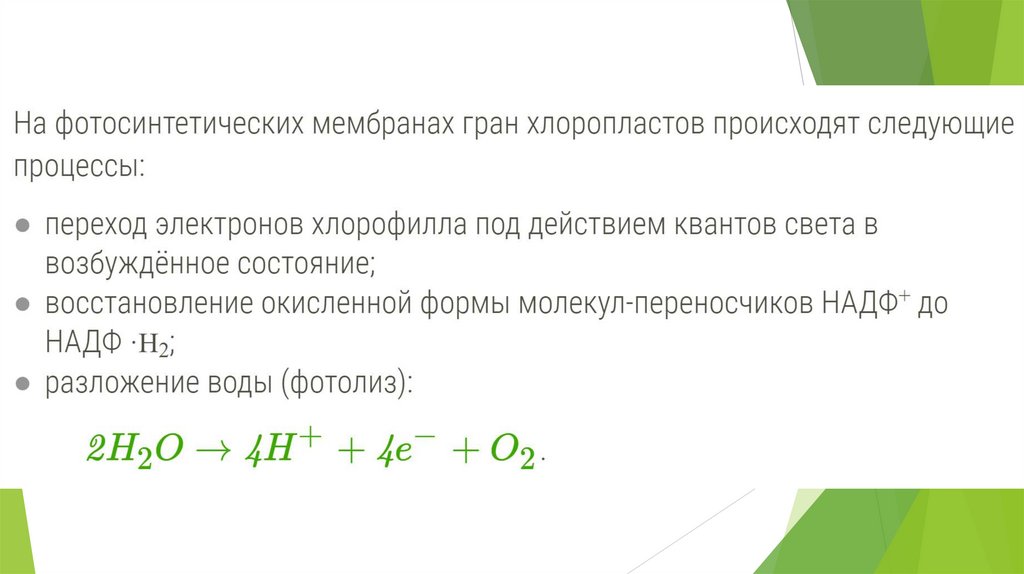 На фотосинтетических мембранах гран хлоропластов происходят следующие процессы:

● переход электронов хлорофилла под действием квантов света в возбуждённое состояние;
● восстановление окисленной формы молекул-переносчиков НАДФ$^+$ до НАДФ $\cdot H_2$;
● разложение воды (фотолиз):

$2H_2O \rightarrow 4H^+ + 4e^- + O_2$.